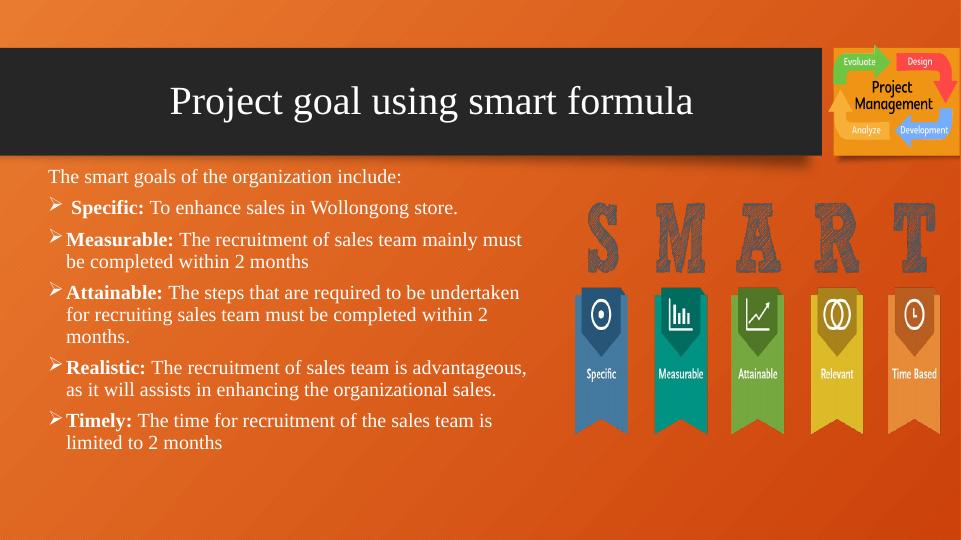 Project goal using smart formula

Evaluate
Design
Project Management
Analyze
Development

The smart goals of the organization include:

➢ **Specific:** To enhance sales in Wollongong store.

➢ **Measurable:** The recruitment of sales team mainly must be completed within 2 months

➢ **Attainable:** The steps that are required to be undertaken for recruiting sales team must be completed within 2 months.

➢ **Realistic:** The recruitment of sales team is advantageous, as it will assists in enhancing the organizational sales.

➢ **Timely:** The time for recruitment of the sales team is limited to 2 months

S M A R T

Specific
Measurable
Attainable
Relevant
Time Based